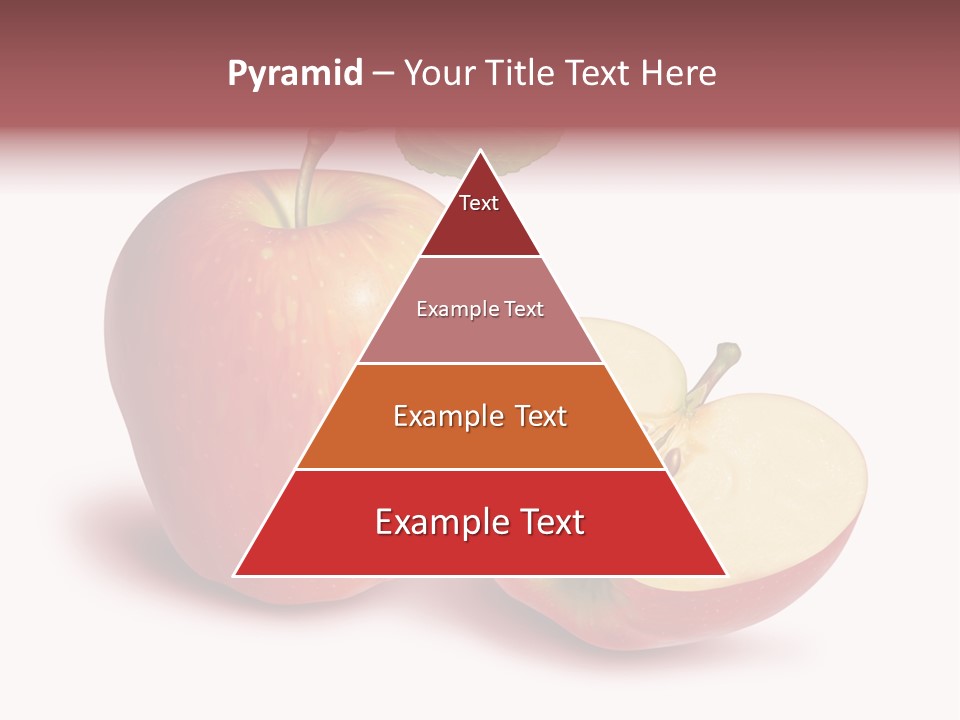 Pyramid – Your Title Text Here

Text

Example Text

Example Text

Example Text